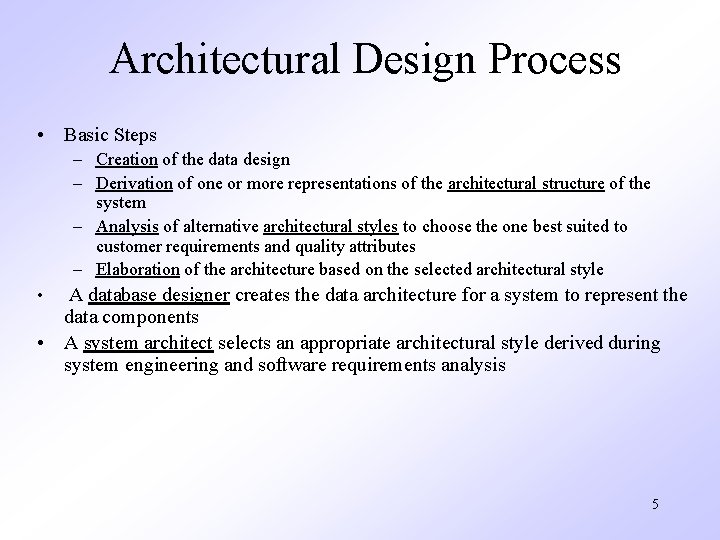 Architectural Design Process

• Basic Steps
  – Creation of the data design
  – Derivation of one or more representations of the architectural structure of the system
  – Analysis of alternative architectural styles to choose the one best suited to customer requirements and quality attributes
  – Elaboration of the architecture based on the selected architectural style
• A database designer creates the data architecture for a system to represent the data components
• A system architect selects an appropriate architectural style derived during system engineering and software requirements analysis

5